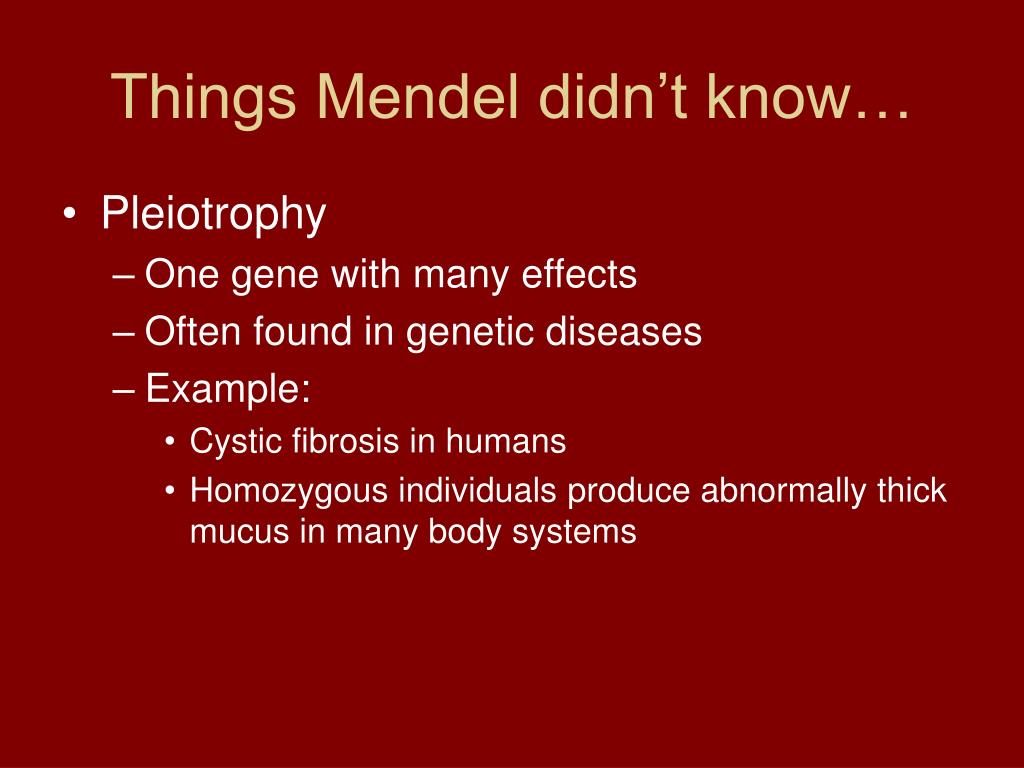 Things Mendel didn’t know…

• Pleiotrophy
– One gene with many effects
– Often found in genetic diseases
– Example:
• Cystic fibrosis in humans
• Homozygous individuals produce abnormally thick mucus in many body systems